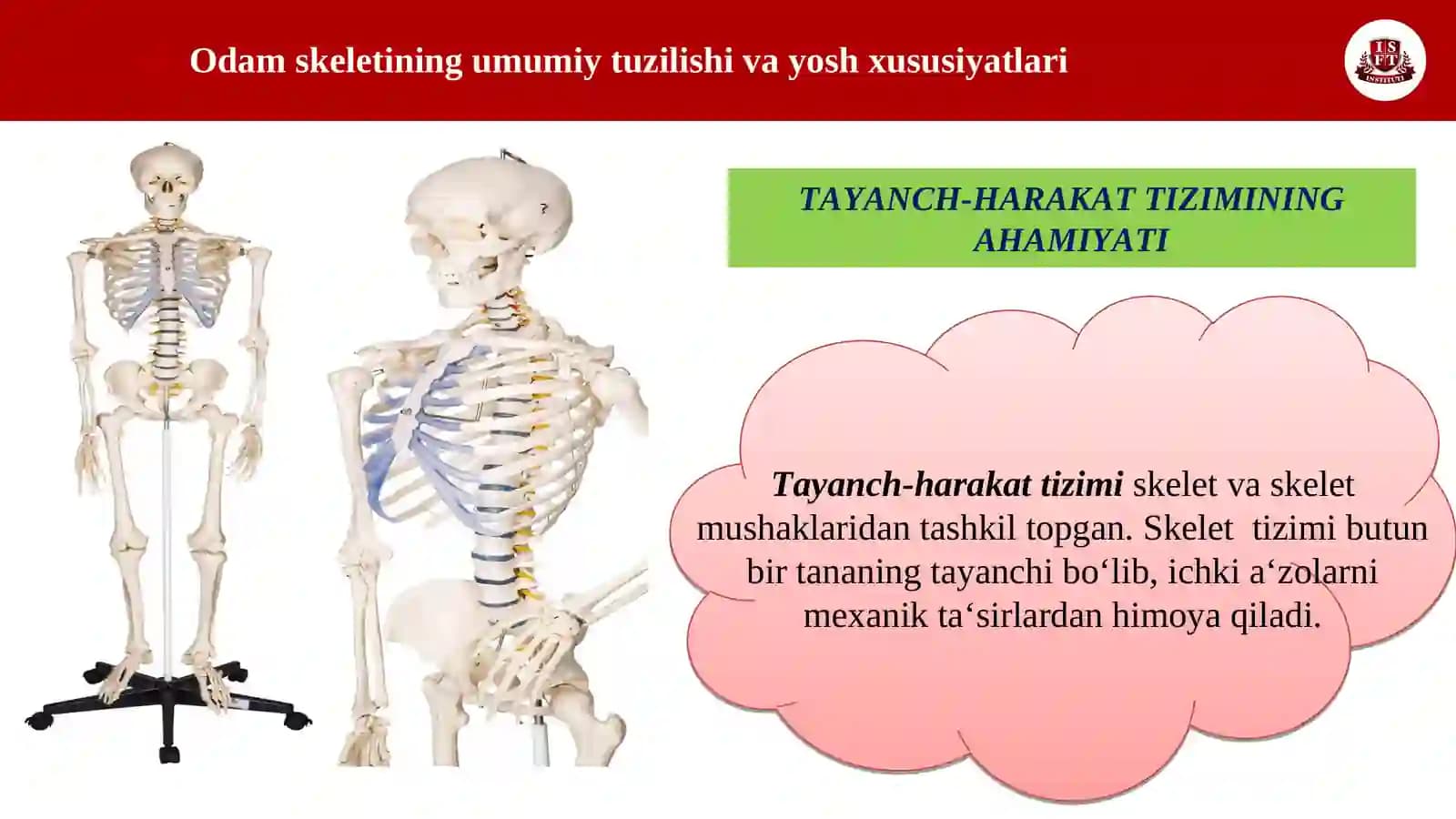 Odam skeletining umumiy tuzilishi va yosh xususiyatlari

ISFT INSTITUTI

TAYANCH-HARAKAT TIZIMINING AHAMIYATI

Tayanch-harakat tizimi skelet va skelet mushaklaridan tashkil topgan. Skelet tizimi butun bir tananing tayanchi bo‘lib, ichki a‘zolarni mexanik ta‘sirlardan himoya qiladi.